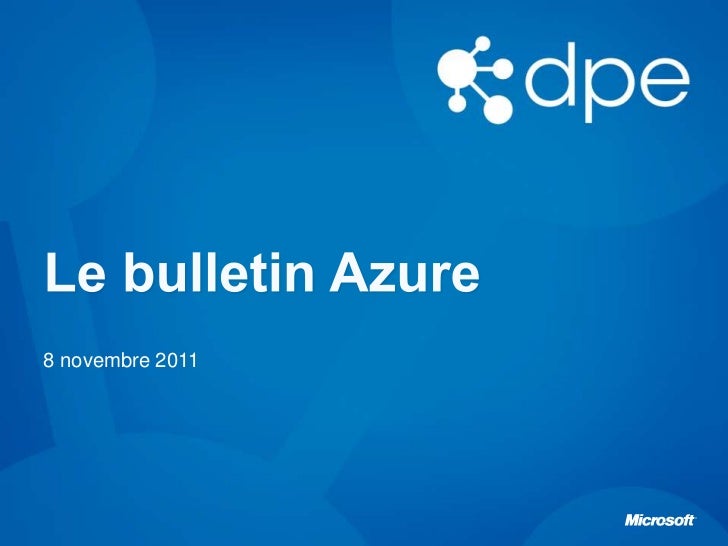 dpe

Le bulletin Azure

8 novembre 2011

Microsoft